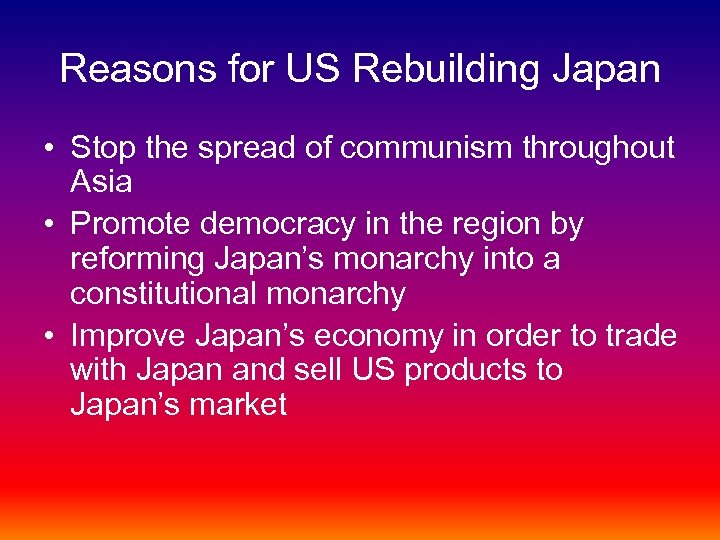 Reasons for US Rebuilding Japan

• Stop the spread of communism throughout Asia
• Promote democracy in the region by reforming Japan’s monarchy into a constitutional monarchy
• Improve Japan’s economy in order to trade with Japan and sell US products to Japan’s market